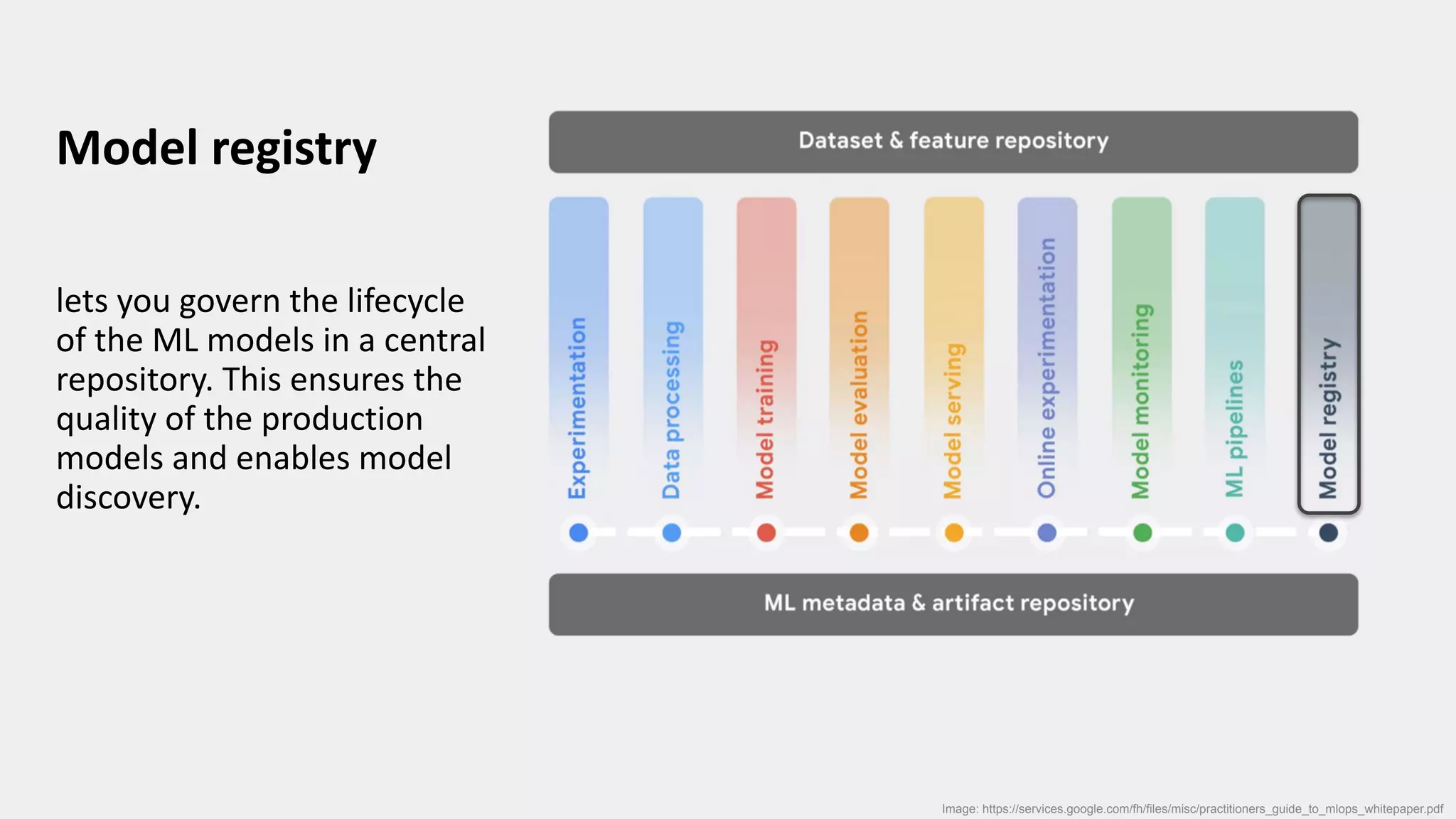 Model registry

lets you govern the lifecycle of the ML models in a central repository. This ensures the quality of the production models and enables model discovery.

Dataset & feature repository

Experimentation

Data processing

Model training

Model evaluation

Model serving

Online experimentation

Model monitoring

ML pipelines

Model registry

ML metadata & artifact repository

Image: https://services.google.com/fh/files/misc/practitioners_guide_to_mlops_whitepaper.pdf